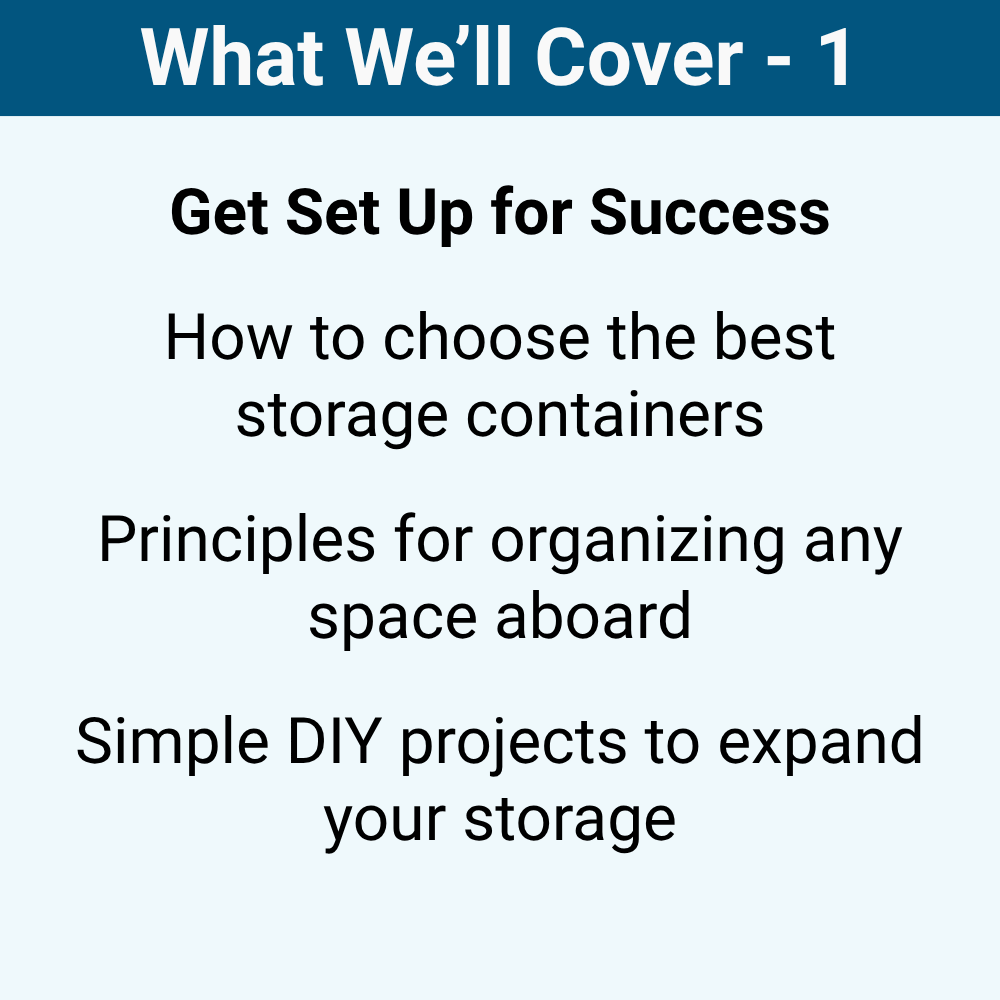 What We’ll Cover - 1

Get Set Up for Success

How to choose the best storage containers

Principles for organizing any space aboard

Simple DIY projects to expand your storage